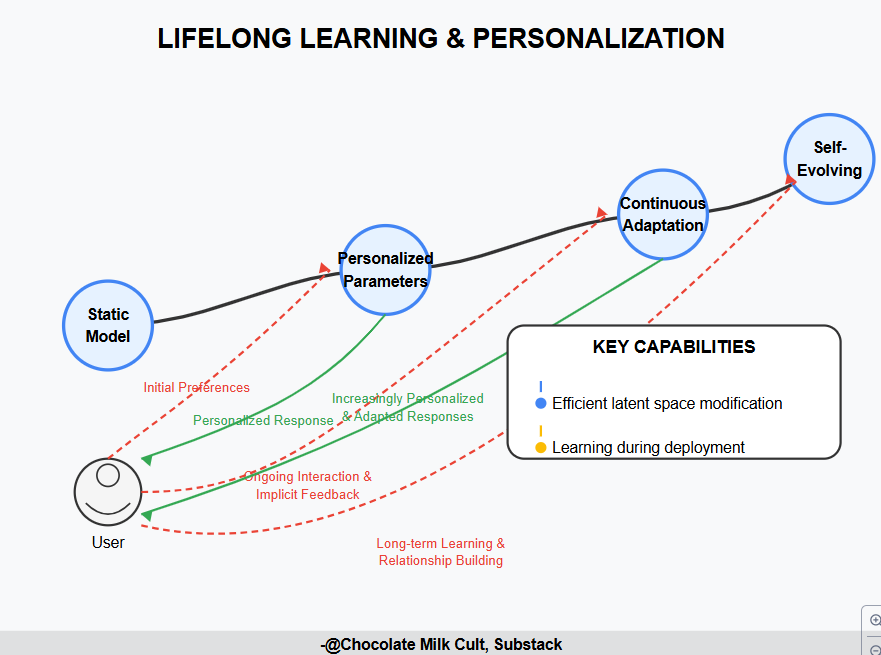 LIFELONG LEARNING & PERSONALIZATION

Static Model

Personalized Parameters

Continuous Adaptation

Self-Evolving

Initial Preferences

Personalized Response

Increasingly Personalized & Adapted Responses

Ongoing Interaction & Implicit Feedback

Long-term Learning & Relationship Building

User

KEY CAPABILITIES

Efficient latent space modification

Learning during deployment

-@Chocolate Milk Cult, Substack